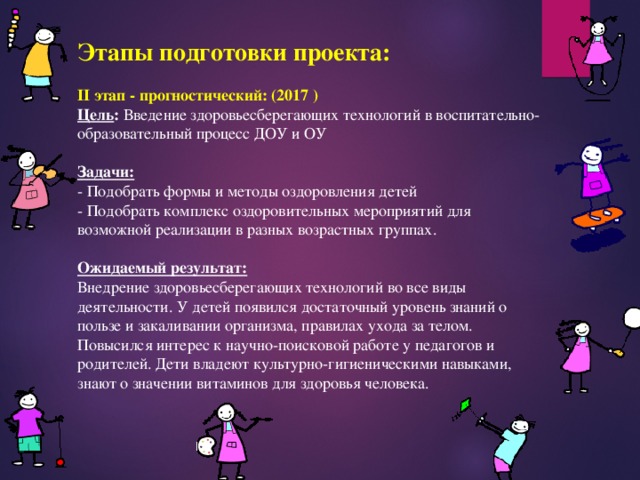 Этапы подготовки проекта:

II этап - прогностический: (2017 )
Цель: Введение здоровьесберегающих технологий в воспитательно-образовательный процесс ДОУ и ОУ

Задачи:
- Подобрать формы и методы оздоровления детей
- Подобрать комплекс оздоровительных мероприятий для возможной реализации в разных возрастных группах.

Ожидаемый результат:
Внедрение здоровьесберегающих технологий во все виды деятельности. У детей появился достаточный уровень знаний о пользе и закаливании организма, правилах ухода за телом. Повысился интерес к научно-поисковой работе у педагогов и родителей. Дети владеют культурно-гигиеническими навыками, знают о значении витаминов для здоровья человека.